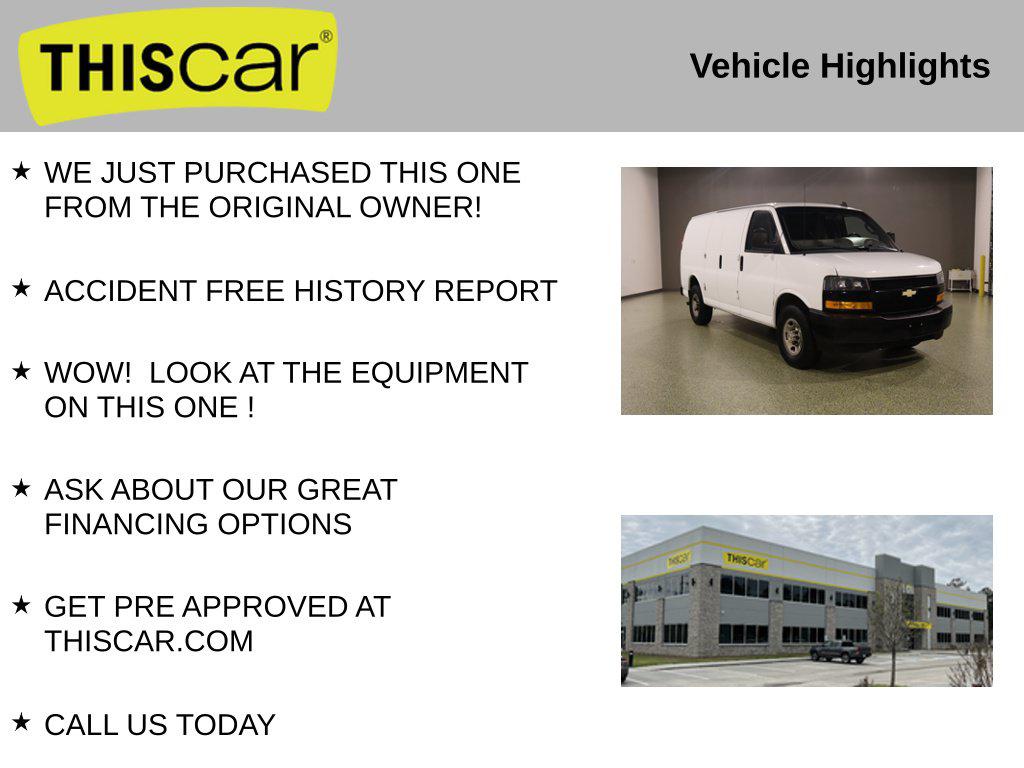 THIScar®

Vehicle Highlights

★ WE JUST PURCHASED THIS ONE FROM THE ORIGINAL OWNER!

★ ACCIDENT FREE HISTORY REPORT

★ WOW! LOOK AT THE EQUIPMENT ON THIS ONE !

★ ASK ABOUT OUR GREAT FINANCING OPTIONS

★ GET PRE APPROVED AT THISCAR.COM

★ CALL US TODAY

THIScar

THIScar